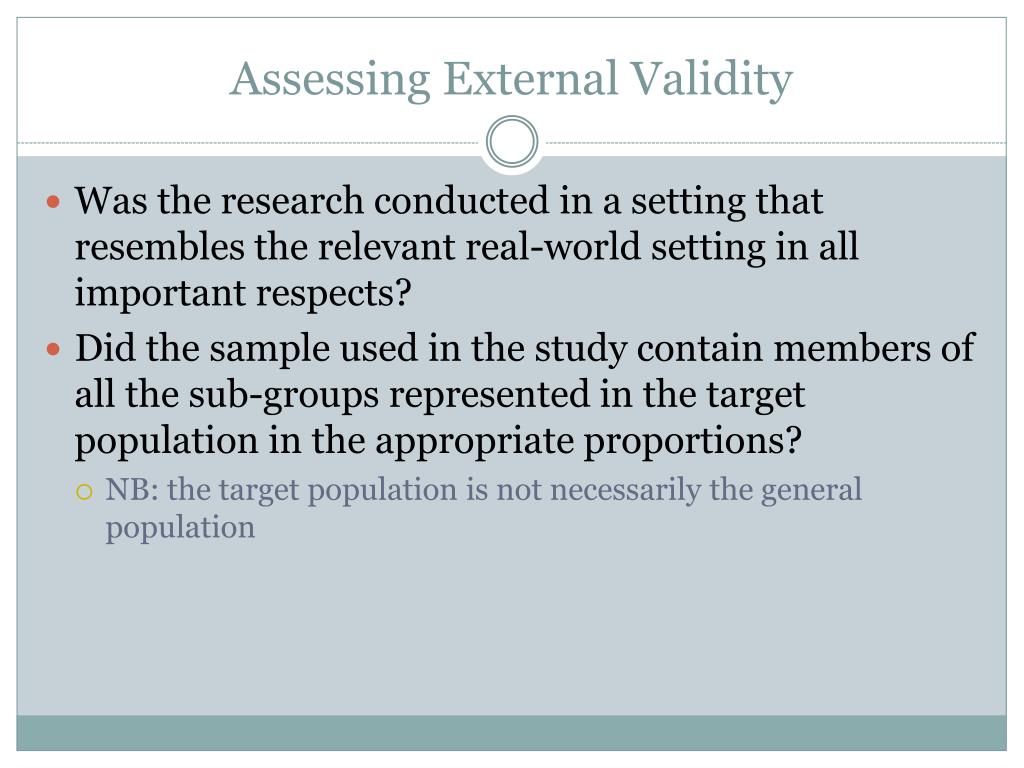 Assessing External Validity

- Was the research conducted in a setting that resembles the relevant real-world setting in all important respects?
- Did the sample used in the study contain members of all the sub-groups represented in the target population in the appropriate proportions?
  - NB: the target population is not necessarily the general population